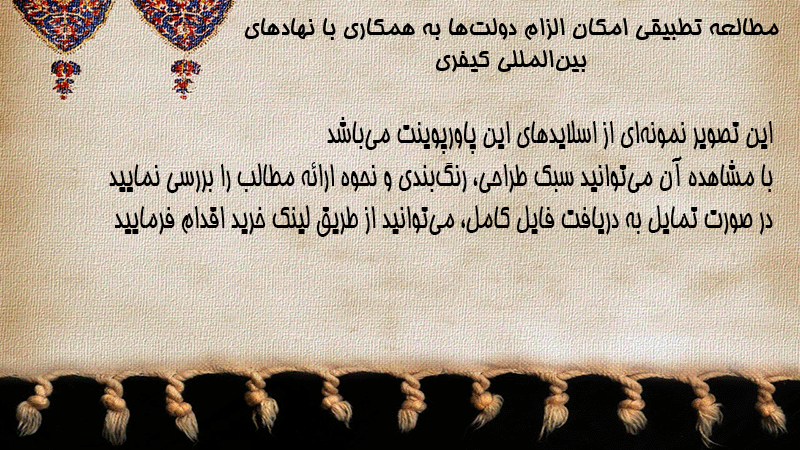 مطالعه تطبیقی امکان الزام دولت‌ها به همکاری با نهادهای بین‌المللی کیفری

این تصویر نمونه‌ای از اسلایدهای این پاورپوینت می‌باشد
با مشاهده آن می‌توانید سبک طراحی، رنگ‌بندی و نحوه ارائه مطالب را بررسی نمایید
در صورت تمایل به دریافت فایل کامل، می‌توانید از طریق لینک خرید اقدام فرمایید